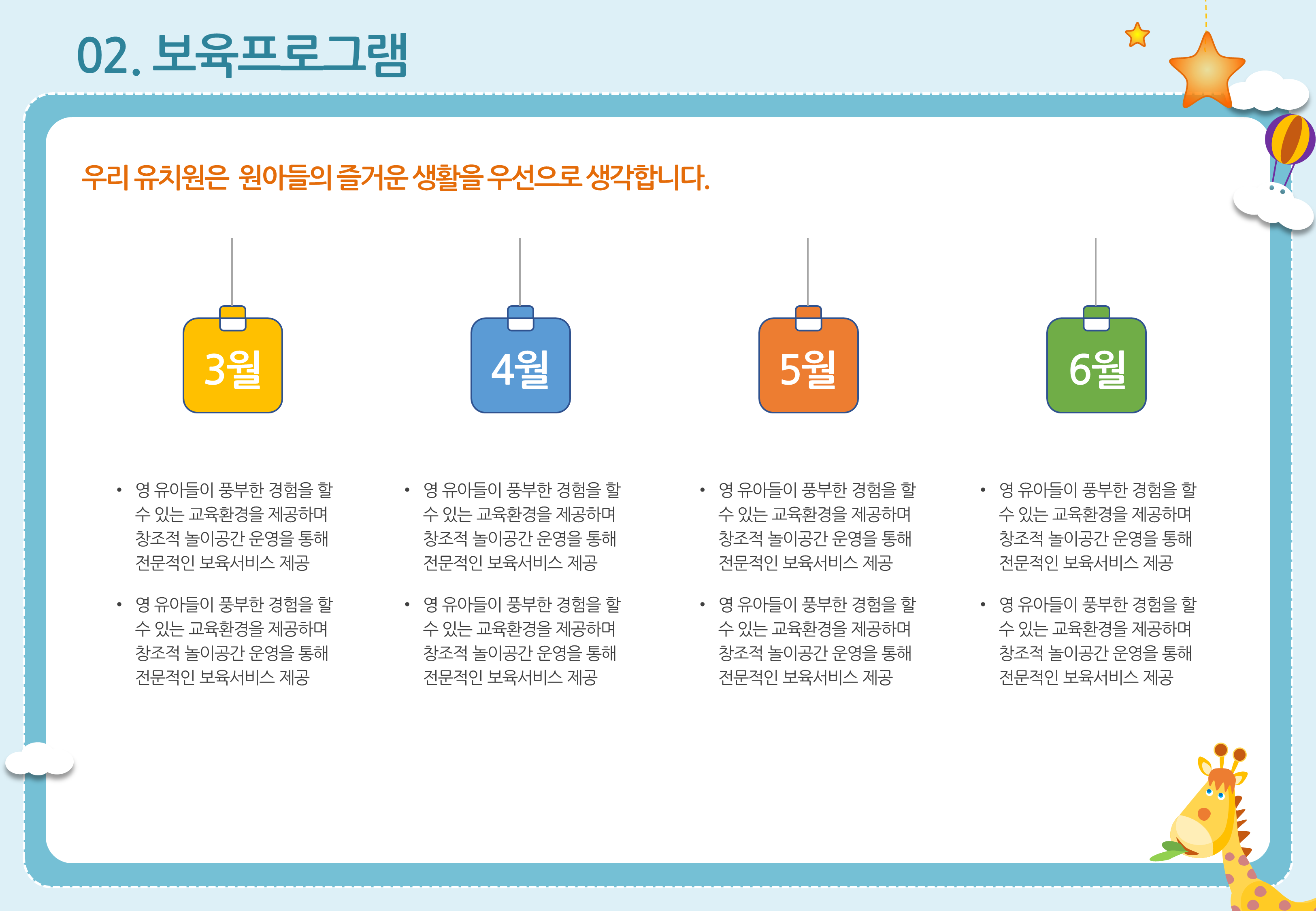 02. 보육프로그램

우리 유치원은 원아들의 즐거운 생활을 우선으로 생각합니다.

3월

• 영 유아들이 풍부한 경험을 할 수 있는 교육환경을 제공하며 창조적 놀이공간 운영을 통해 전문적인 보육서비스 제공

• 영 유아들이 풍부한 경험을 할 수 있는 교육환경을 제공하며 창조적 놀이공간 운영을 통해 전문적인 보육서비스 제공

4월

• 영 유아들이 풍부한 경험을 할 수 있는 교육환경을 제공하며 창조적 놀이공간 운영을 통해 전문적인 보육서비스 제공

• 영 유아들이 풍부한 경험을 할 수 있는 교육환경을 제공하며 창조적 놀이공간 운영을 통해 전문적인 보육서비스 제공

5월

• 영 유아들이 풍부한 경험을 할 수 있는 교육환경을 제공하며 창조적 놀이공간 운영을 통해 전문적인 보육서비스 제공

• 영 유아들이 풍부한 경험을 할 수 있는 교육환경을 제공하며 창조적 놀이공간 운영을 통해 전문적인 보육서비스 제공

6월

• 영 유아들이 풍부한 경험을 할 수 있는 교육환경을 제공하며 창조적 놀이공간 운영을 통해 전문적인 보육서비스 제공

• 영 유아들이 풍부한 경험을 할 수 있는 교육환경을 제공하며 창조적 놀이공간 운영을 통해 전문적인 보육서비스 제공